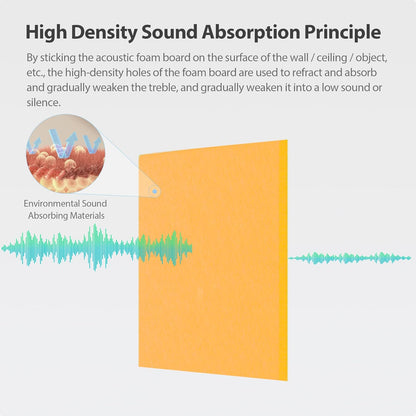 High Density Sound Absorption Principle

By sticking the acoustic foam board on the surface of the wall / ceiling / object, etc., the high-density holes of the foam board are used to refract and absorb and gradually weaken the treble, and gradually weaken it into a low sound or silence.

Environmental Sound Absorbing Materials